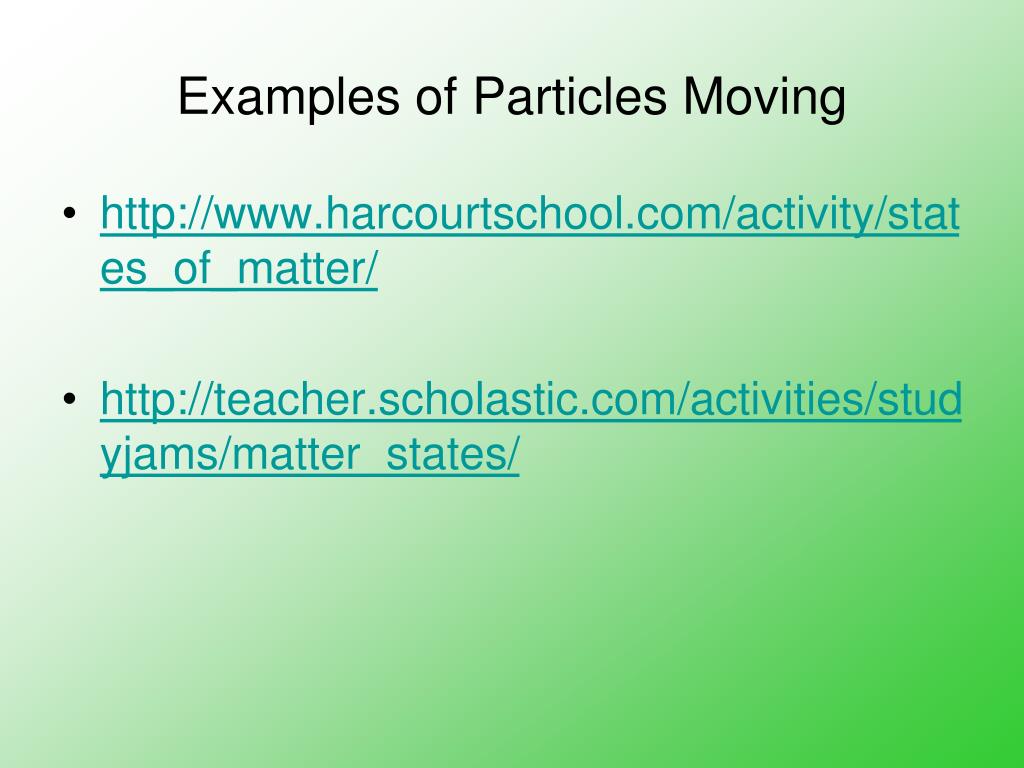 Examples of Particles Moving

• http://www.harcourtschool.com/activity/states_of_matter/

• http://teacher.scholastic.com/activities/studyjams/matter_states/